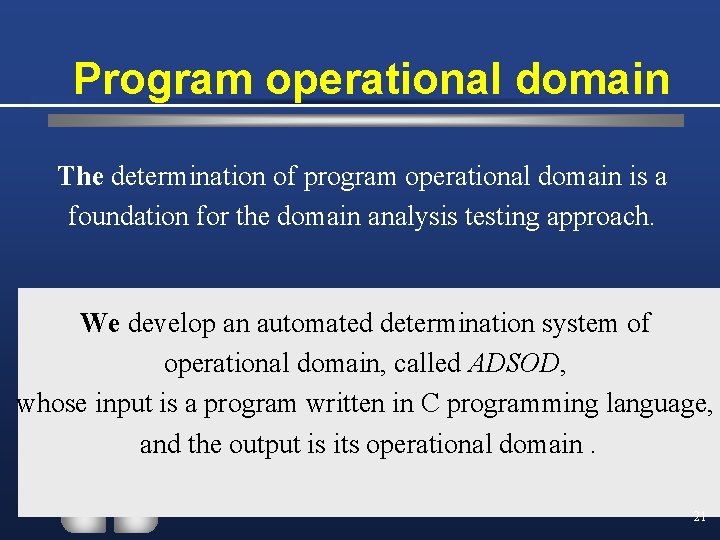 Program operational domain

The determination of program operational domain is a foundation for the domain analysis testing approach.

We develop an automated determination system of operational domain, called ADSOD, whose input is a program written in C programming language, and the output is its operational domain .

21